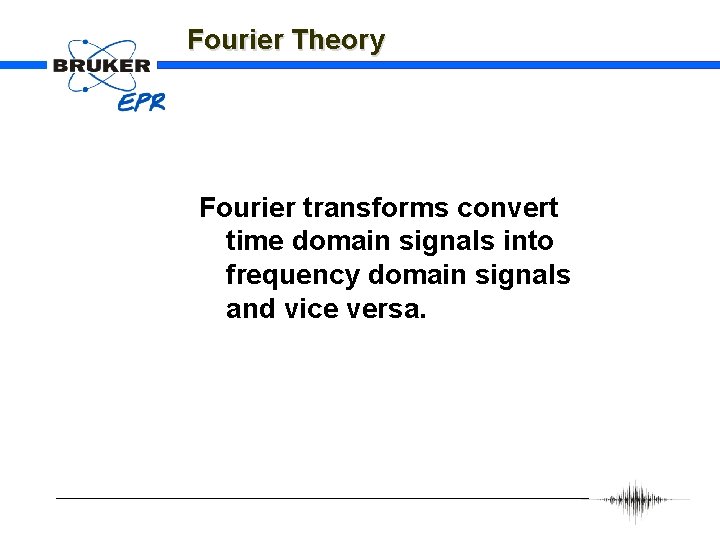 BRUKER
EPR

Fourier Theory

Fourier transforms convert time domain signals into frequency domain signals and vice versa.